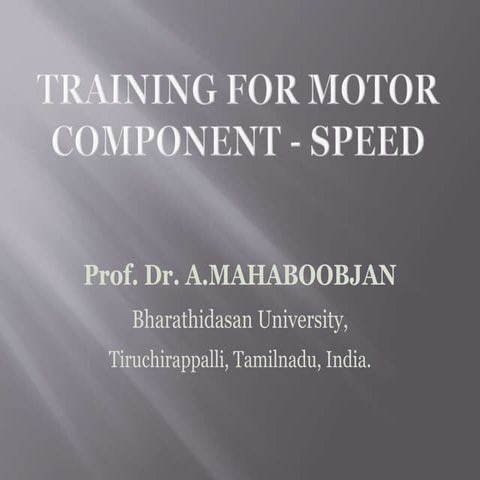 TRAINING FOR MOTOR COMPONENT - SPEED

Prof. Dr. A.MAHABOOBJAN

Bharathidasan University,

Tiruchirappalli, Tamilnadu, India.